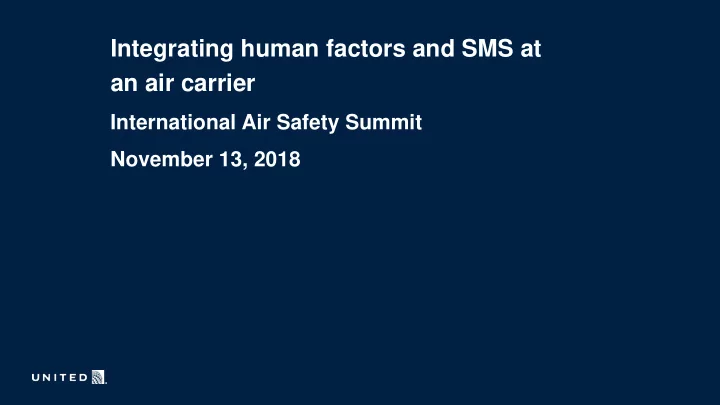 Integrating human factors and SMS at an air carrier

International Air Safety Summit

November 13, 2018

UNITED